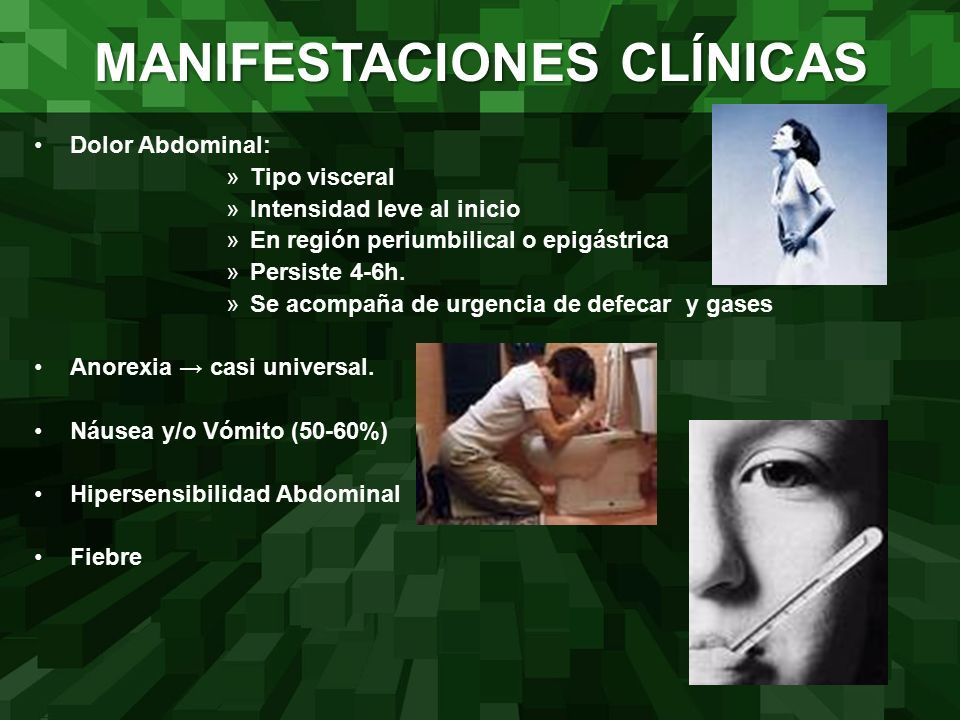 MANIFESTACIONES CLÍNICAS

• Dolor Abdominal:
» Tipo visceral
» Intensidad leve al inicio
» En región periumbilical o epigástrica
» Persiste 4-6h.
» Se acompaña de urgencia de defecar y gases

• Anorexia → casi universal.

• Náusea y/o Vómito (50-60%)

• Hipersensibilidad Abdominal

• Fiebre